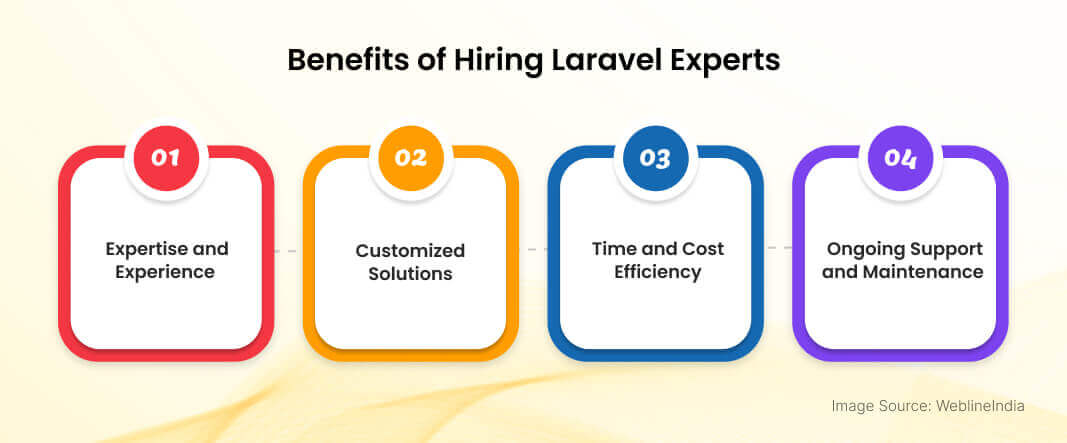 Benefits of Hiring Laravel Experts

01
Expertise and Experience

02
Customized Solutions

03
Time and Cost Efficiency

04
Ongoing Support and Maintenance

Image Source: WeblineIndia